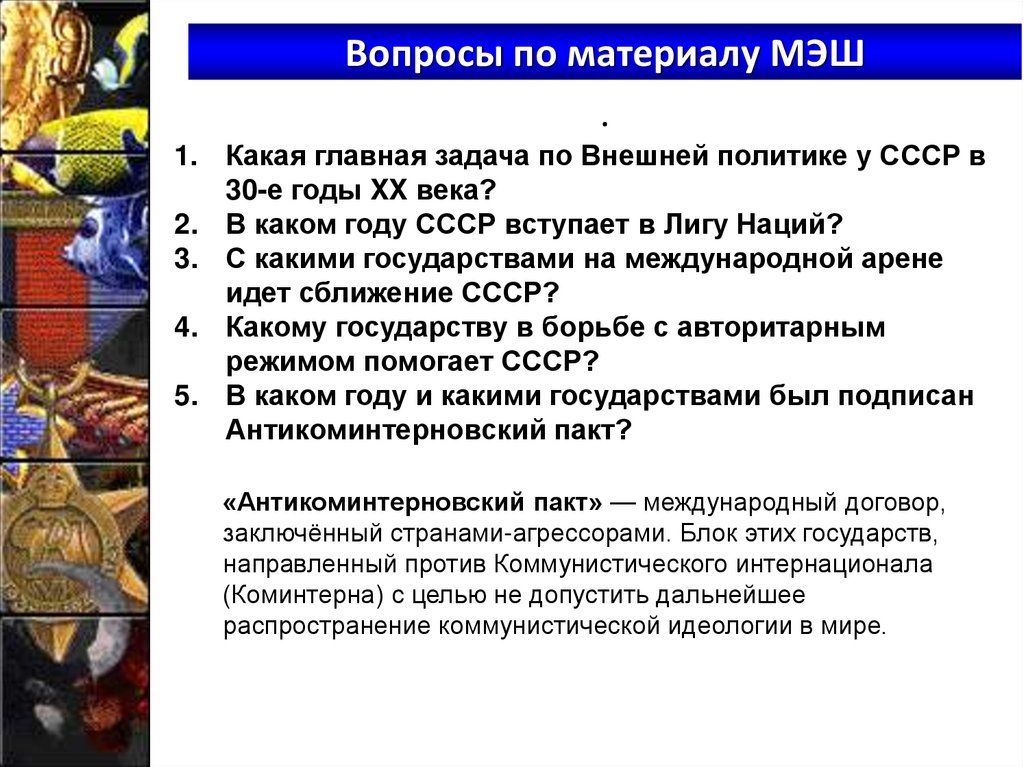 Вопросы по материалу МЭШ

.

1. Какая главная задача по Внешней политике у СССР в 30-е годы XX века?
2. В каком году СССР вступает в Лигу Наций?
3. С какими государствами на международной арене идет сближение СССР?
4. Какому государству в борьбе с авторитарным режимом помогает СССР?
5. В каком году и какими государствами был подписан Антикоминтерновский пакт?

«Антикоминтерновский пакт» — международный договор, заключённый странами-агрессорами. Блок этих государств, направленный против Коммунистического интернационала (Коминтерна) с целью не допустить дальнейшее распространение коммунистической идеологии в мире.